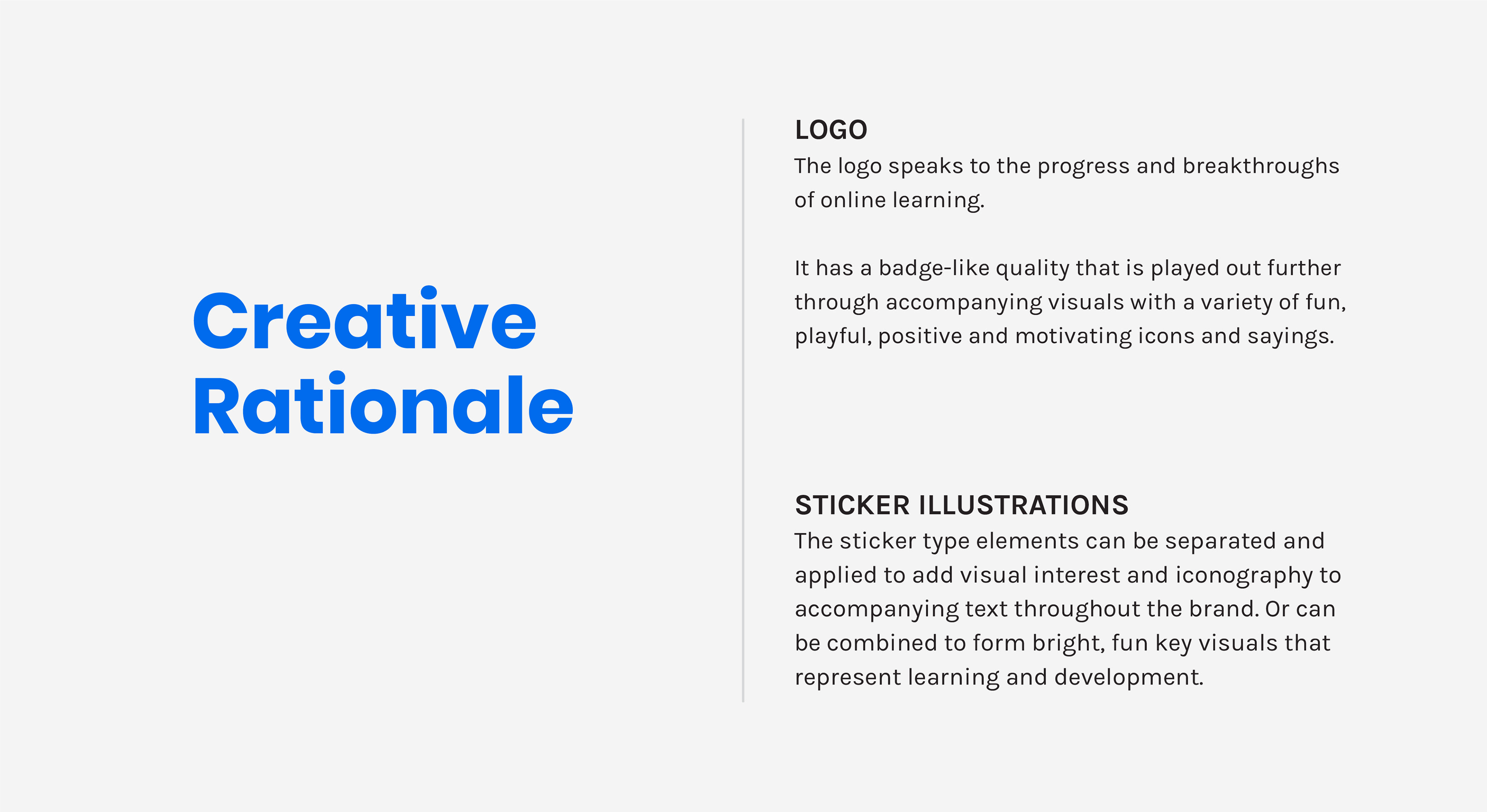 Creative Rationale

LOGO
The logo speaks to the progress and breakthroughs of online learning.

It has a badge-like quality that is played out further through accompanying visuals with a variety of fun, playful, positive and motivating icons and sayings.

STICKER ILLUSTRATIONS
The sticker type elements can be separated and applied to add visual interest and iconography to accompanying text throughout the brand. Or can be combined to form bright, fun key visuals that represent learning and development.